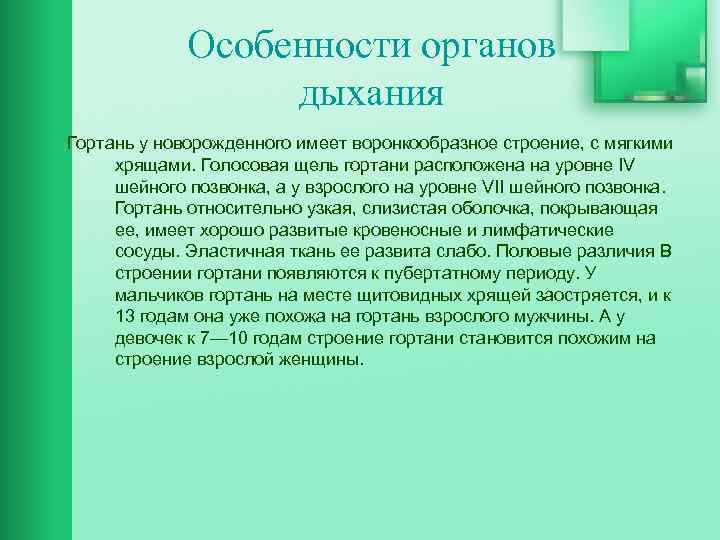 Особенности органов дыхания

Гортань у новорожденного имеет воронкообразное строение, с мягкими хрящами. Голосовая щель гортани расположена на уровне IV шейного позвонка, а у взрослого на уровне VII шейного позвонка. Гортань относительно узкая, слизистая оболочка, покрывающая ее, имеет хорошо развитые кровеносные и лимфатические сосуды. Эластичная ткань ее развита слабо. Половые различия В строении гортани появляются к пубертатному периоду. У мальчиков гортань на месте щитовидных хрящей заостряется, и к 13 годам она уже похожа на гортань взрослого мужчины. А у девочек к 7—10 годам строение гортани становится похожим на строение взрослой женщины.